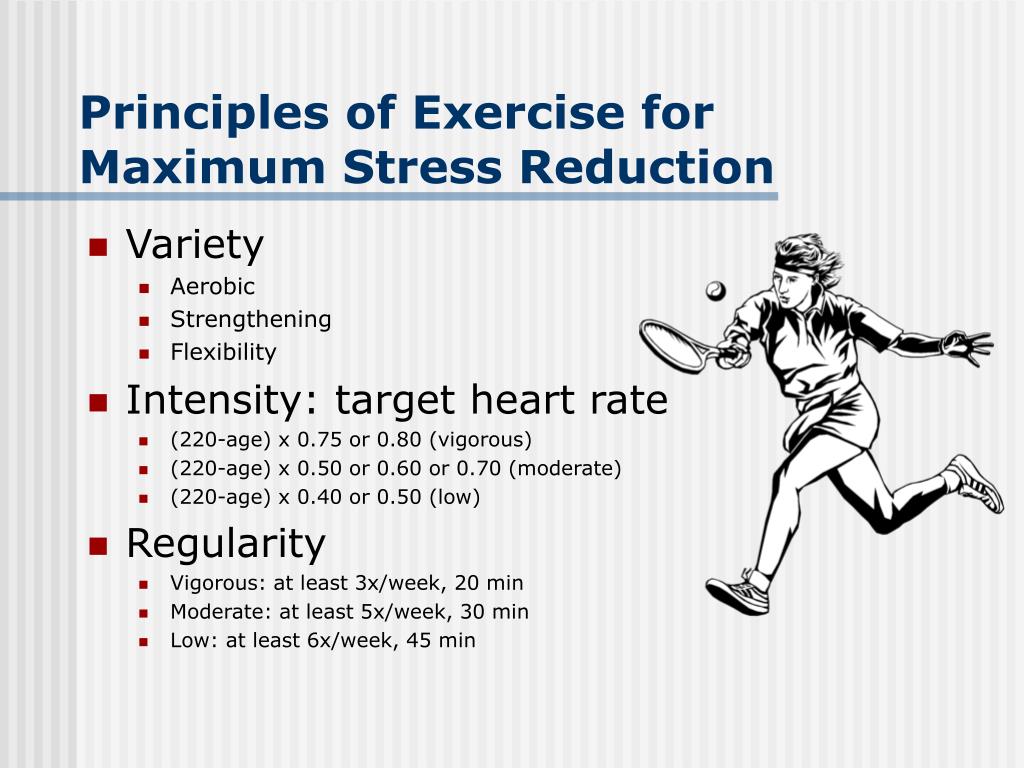 Principles of Exercise for Maximum Stress Reduction

- Variety
  - Aerobic
  - Strengthening
  - Flexibility
- Intensity: target heart rate
  - (220-age) x 0.75 or 0.80 (vigorous)
  - (220-age) x 0.50 or 0.60 or 0.70 (moderate)
  - (220-age) x 0.40 or 0.50 (low)
- Regularity
  - Vigorous: at least 3x/week, 20 min
  - Moderate: at least 5x/week, 30 min
  - Low: at least 6x/week, 45 min